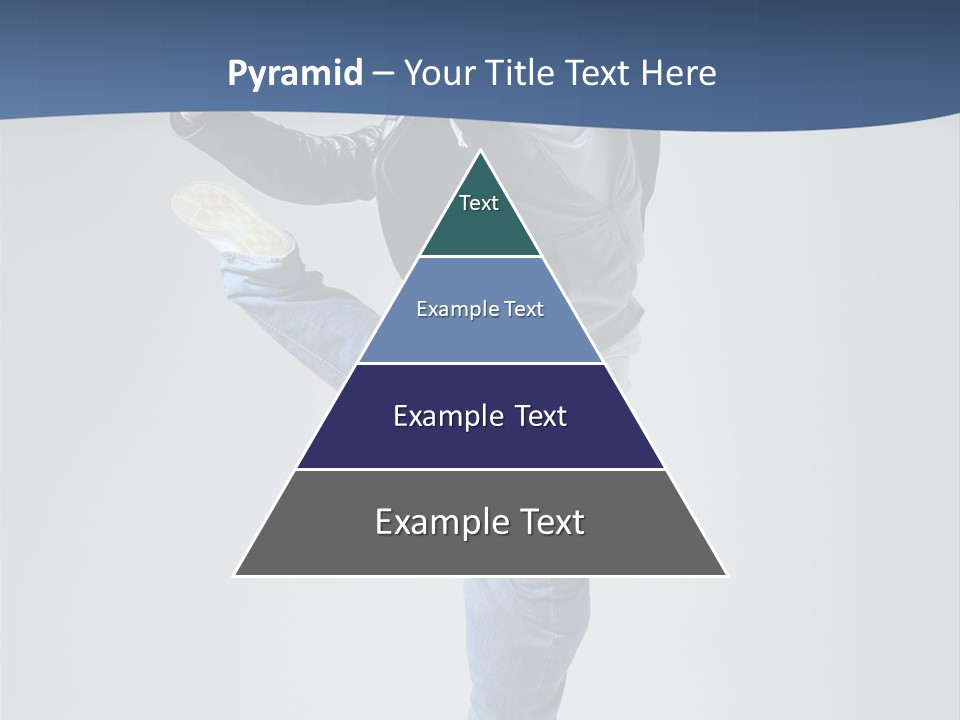 Pyramid – Your Title Text Here

Text

Example Text

Example Text

Example Text